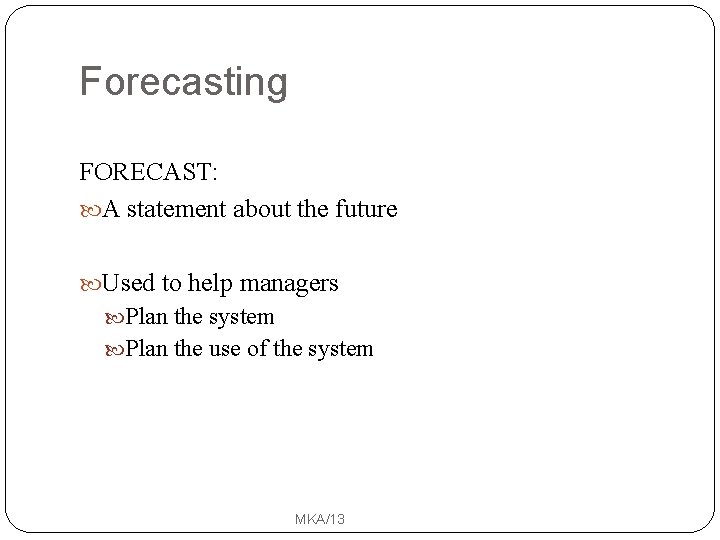 Forecasting

FORECAST:

A statement about the future

Used to help managers

Plan the system

Plan the use of the system

MKA/13